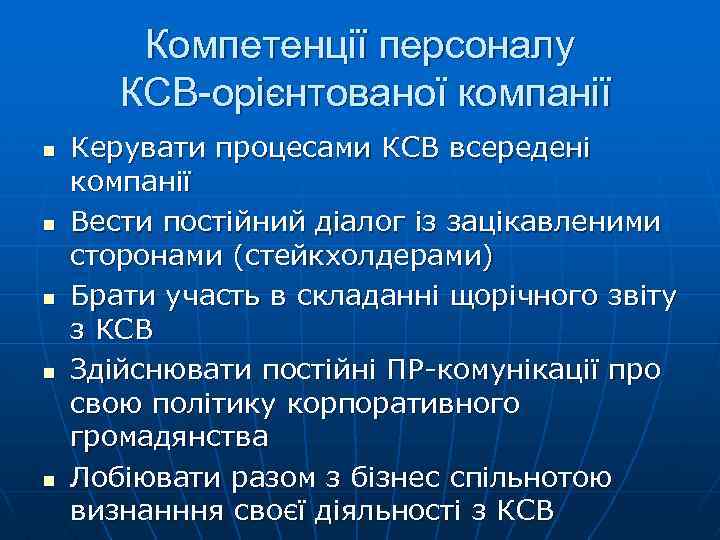 Компетенції персоналу КСВ-орієнтованої компанії

▪ Керувати процесами КСВ всередені компанії
▪ Вести постійний діалог із зацікавленими сторонами (стейкхолдерами)
▪ Брати участь в складанні щорічного звіту з КСВ
▪ Здійснювати постійні ПР-комунікації про свою політику корпоративного громадянства
▪ Лобіювати разом з бізнес спільнотою визнанння своєї діяльності з КСВ